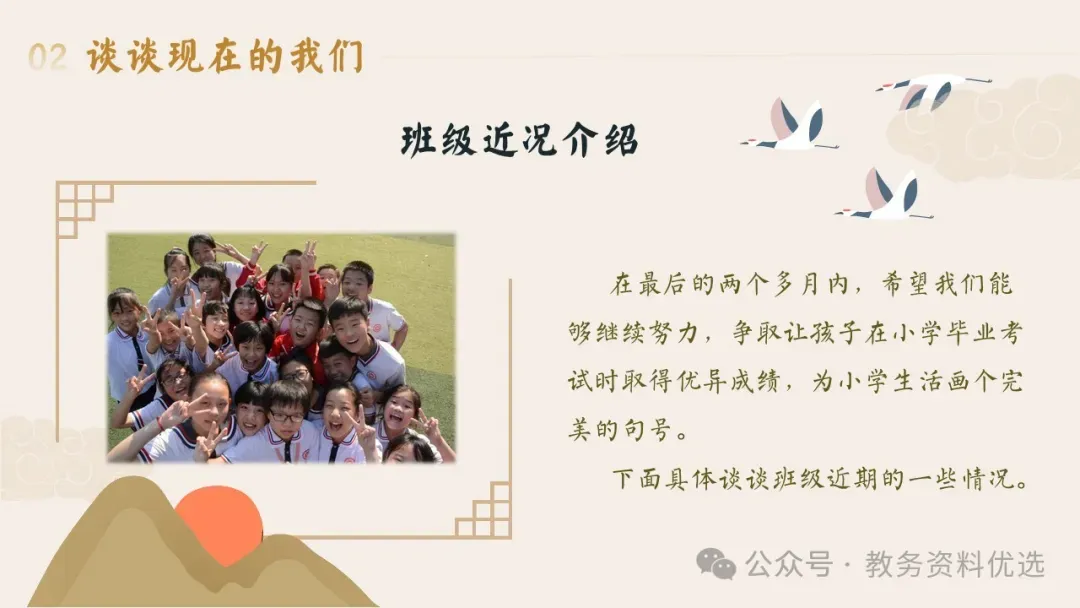 02 谈谈现在的我们

班级近况介绍

在最后的两个多月内，希望我们能够继续努力，争取让孩子在小学毕业考试时取得优异成绩，为小学生活画个完美的句号。

下面具体谈谈班级近期的一些情况。

公众号 · 教务资料优选